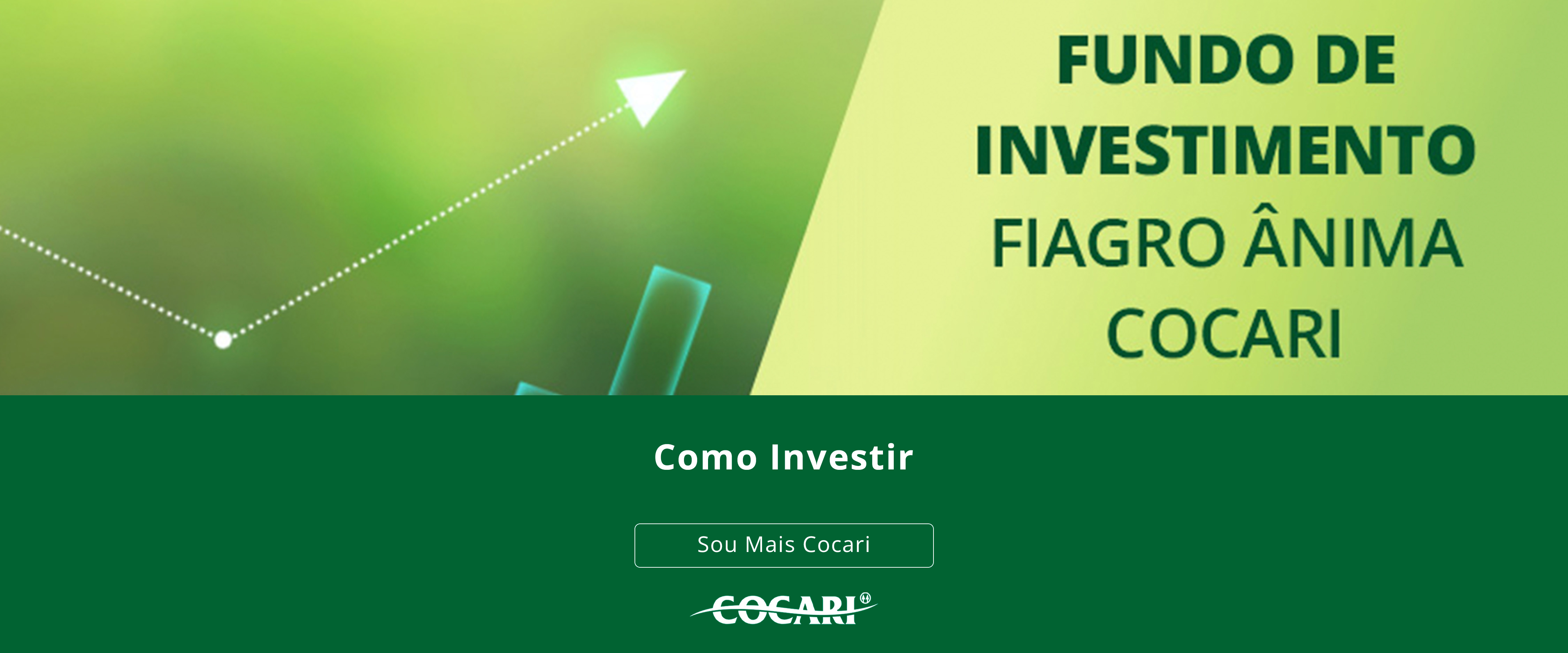 FUNDO DE INVESTIMENTO FIAGRO ÂNIMA COCARI

Como Investir

Sou Mais Cocari

COCARI